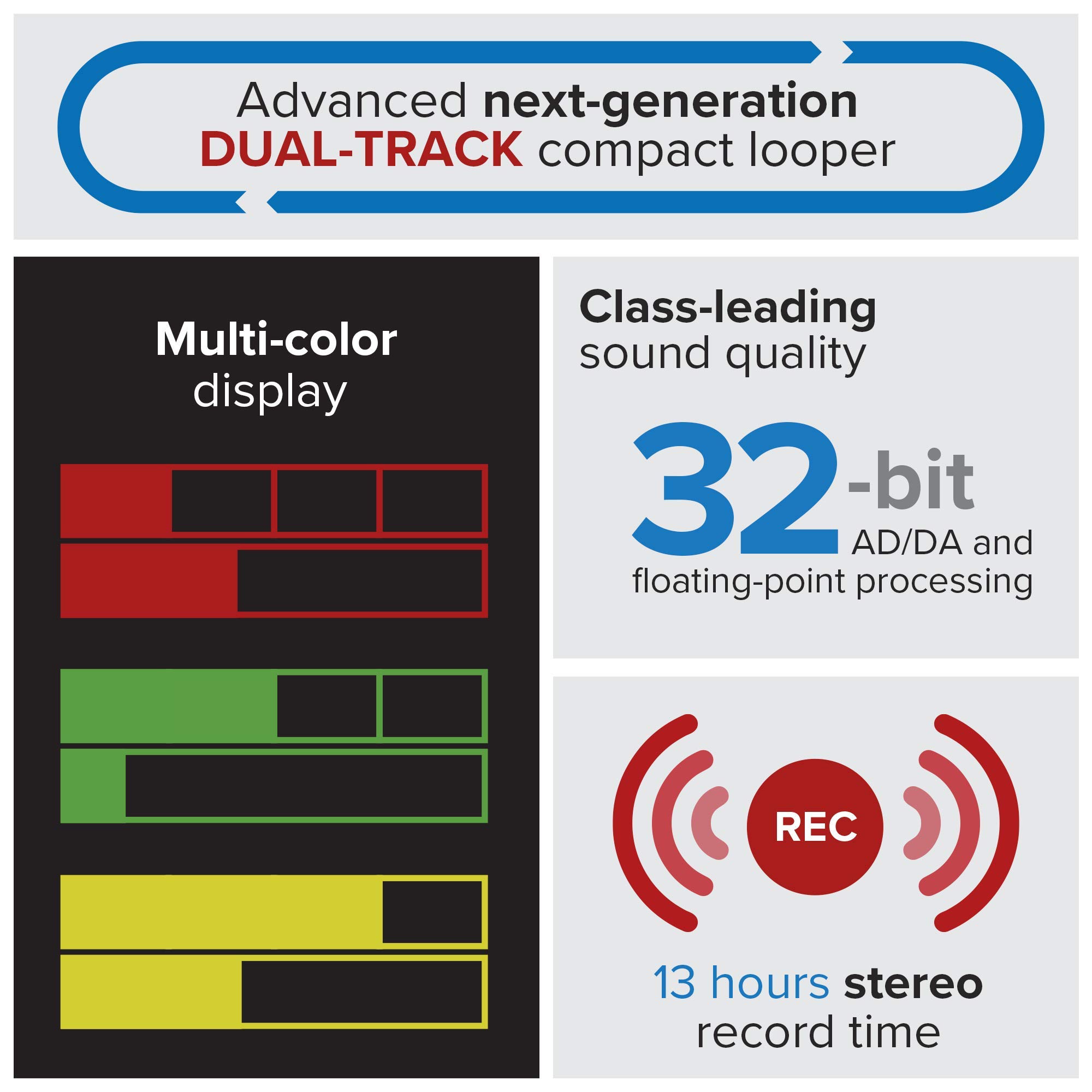 Advanced next-generation DUAL-TRACK compact looper

Multi-color display

Class-leading sound quality

32-bit AD/DA and floating-point processing

REC

13 hours stereo record time